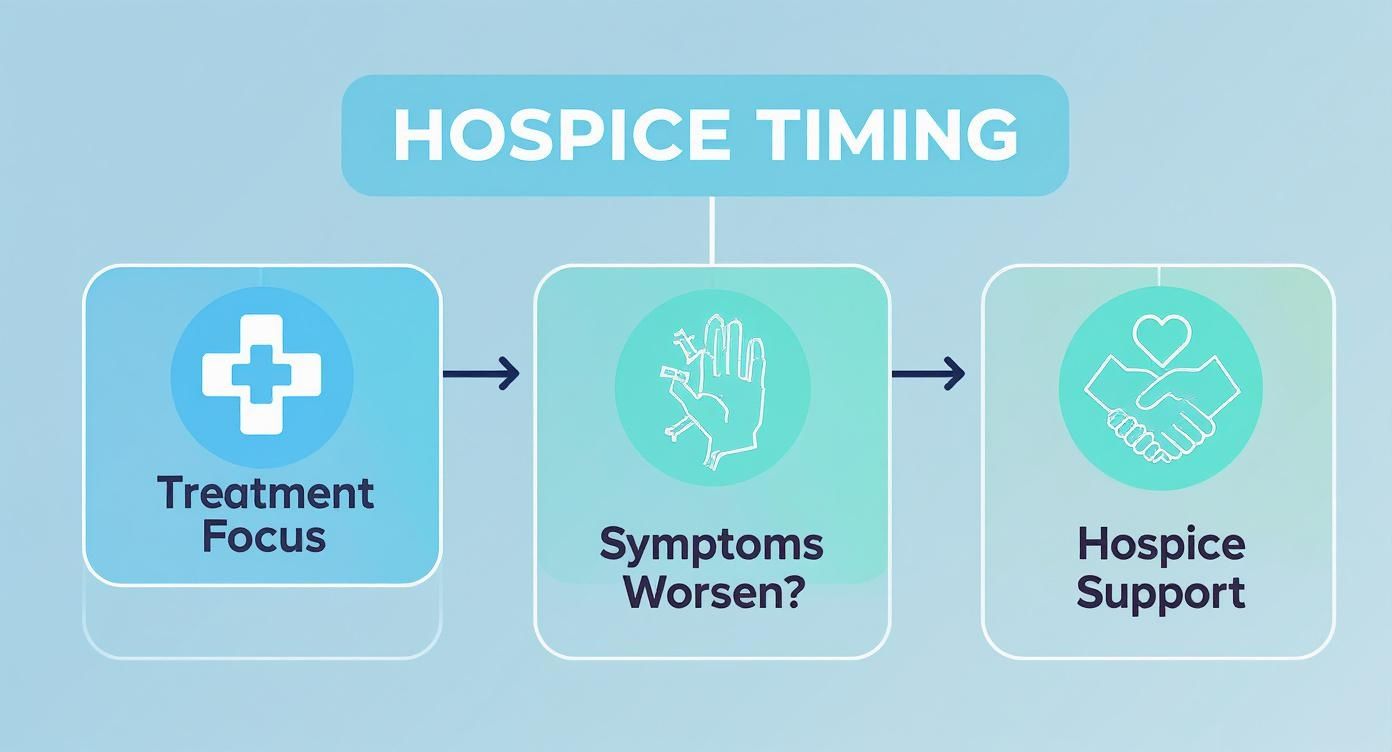 HOSPICE TIMING

Treatment Focus

Symptoms Worsen?

Hospice Support